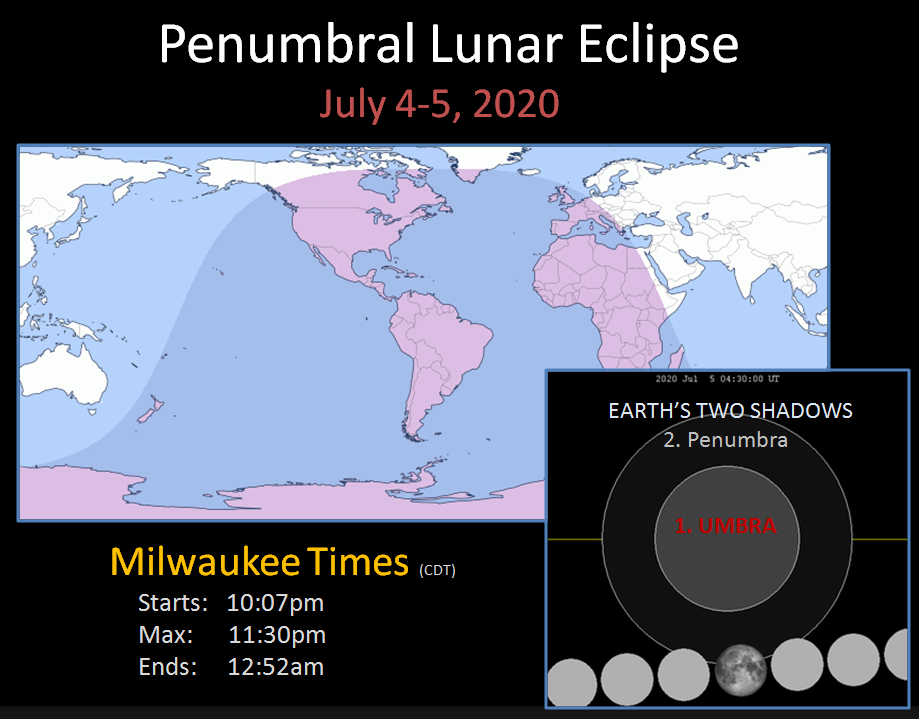 Penumbral Lunar Eclipse

July 4-5, 2020

2020 Jul 5 04:30:00 UT

EARTH'S TWO SHADOWS

2. Penumbra

1. UMBRA

Milwaukee Times (CDT)

Starts: 10:07pm

Max: 11:30pm

Ends: 12:52am